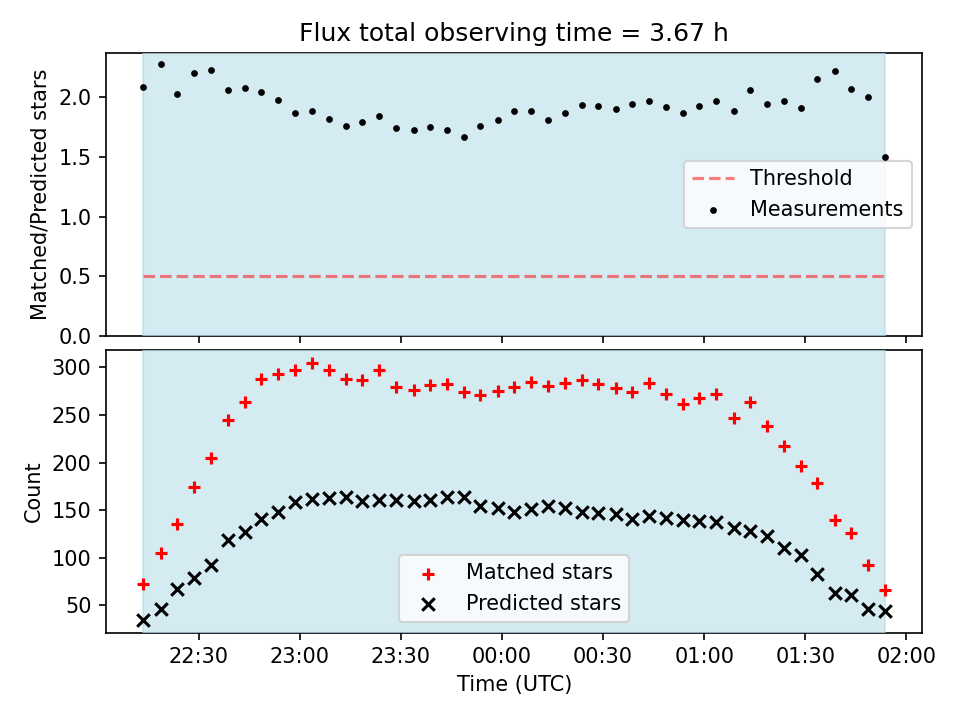 Flux total observing time = 3.67 h

Matched/Predicted stars

2.0
1.5
1.0
0.5
0.0

Threshold
Measurements

Count

300
250
200
150
100
50

Matched stars
Predicted stars

22:30 23:00 23:30 00:00 00:30 01:00 01:30 02:00

Time (UTC)